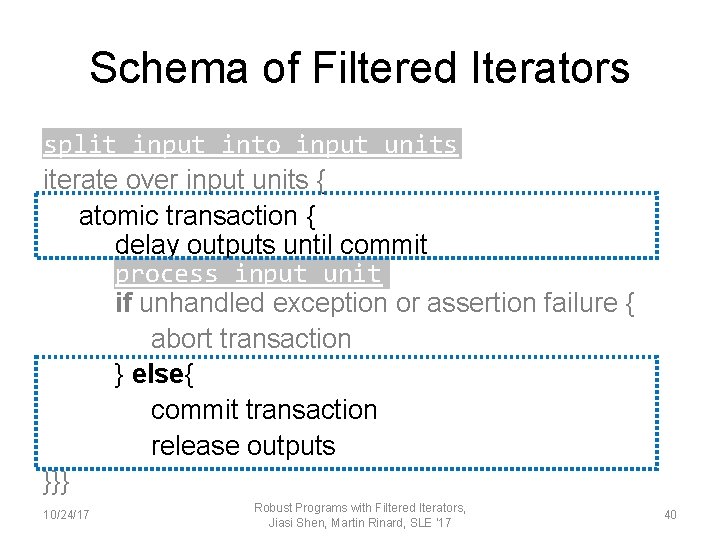 Schema of Filtered Iterators

split input into input units
iterate over input units {
atomic transaction {
delay outputs until commit
process input unit
if unhandled exception or assertion failure {
abort transaction
} else{
commit transaction
release outputs
}}}

10/24/17

Robust Programs with Filtered Iterators, Jiasi Shen, Martin Rinard, SLE '17

40